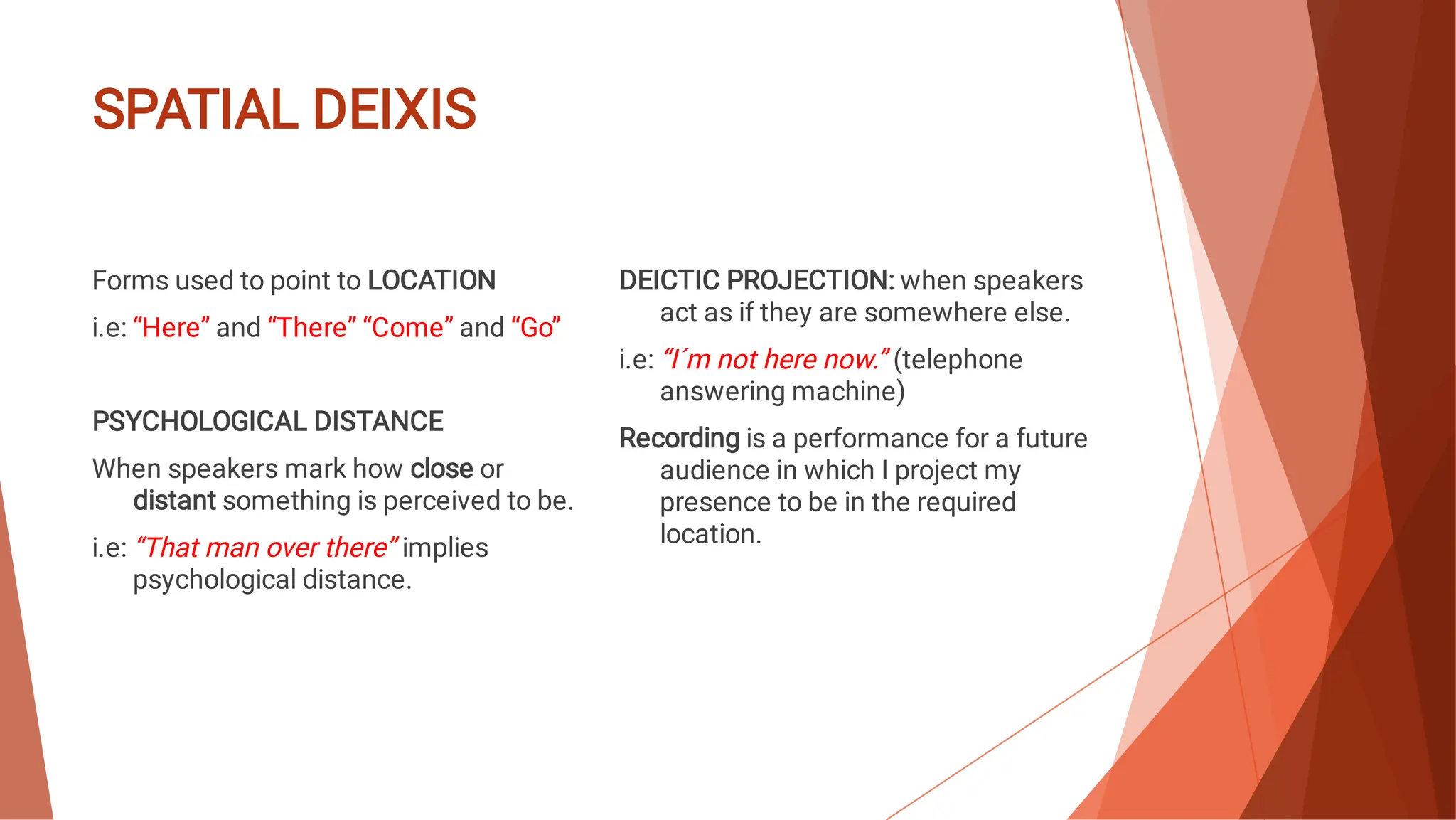 SPATIAL DEIXIS

Forms used to point to LOCATION

i.e: “Here” and “There” “Come” and “Go”

PSYCHOLOGICAL DISTANCE

When speakers mark how close or distant something is perceived to be.

i.e: “That man over there” implies psychological distance.

DEICTIC PROJECTION: when speakers act as if they are somewhere else.

i.e: “I´m not here now.” (telephone answering machine)

Recording is a performance for a future audience in which I project my presence to be in the required location.